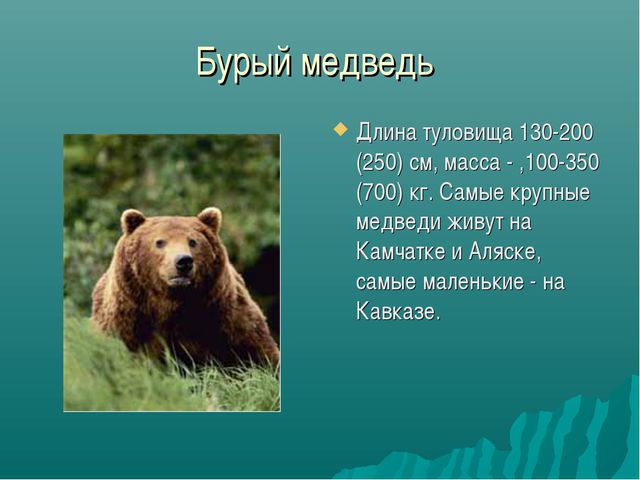 Бурый медведь

Длина туловища 130-200 (250) см, масса - ,100-350 (700) кг. Самые крупные медведи живут на Камчатке и Аляске, самые маленькие - на Кавказе.